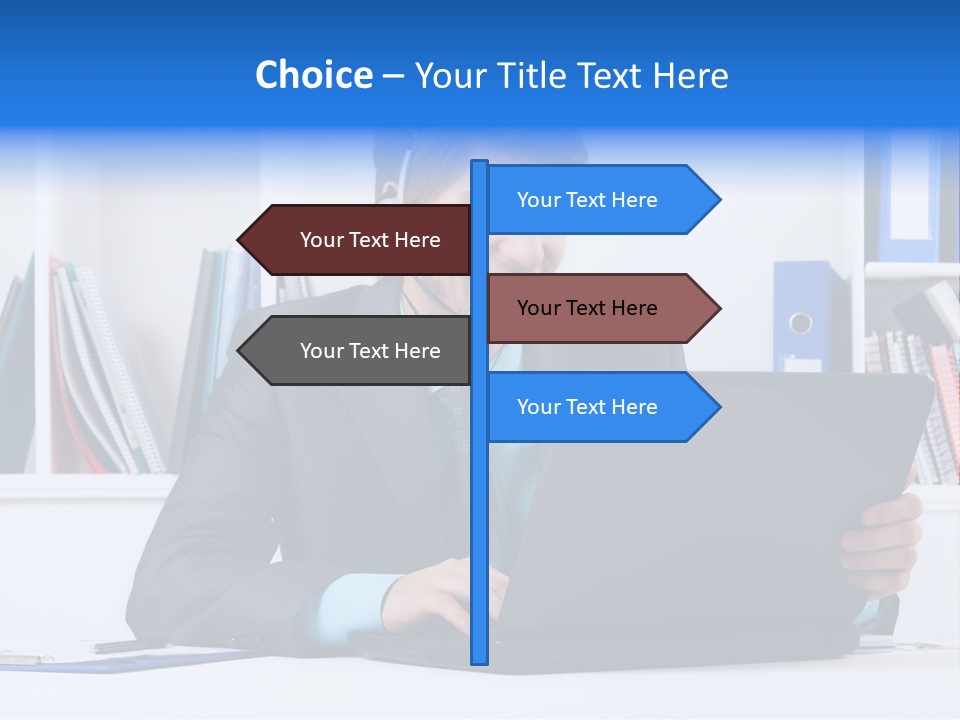 Choice – Your Title Text Here

Your Text Here

Your Text Here

Your Text Here

Your Text Here

Your Text Here